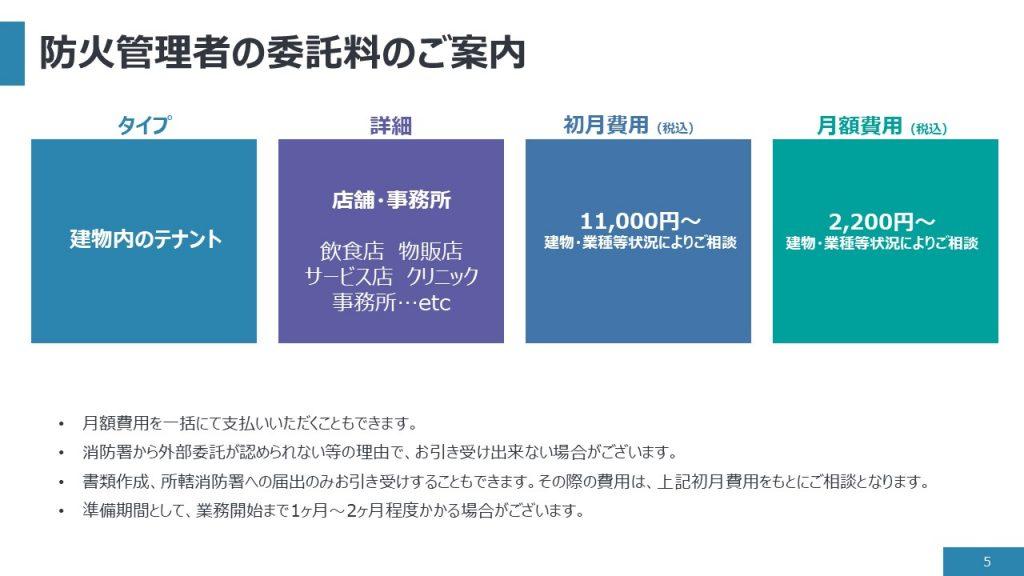 防火管理者の委託料のご案内

| タイプ | 詳細 | 初月費用（税込） | 月額費用（税込） |
|---|---|---|---|
| 建物内のテナント | 店舗・事務所 飲食店　物販店 サービス店　クリニック 事務所…etc | 11,000円～ 建物・業種等状況によりご相談 | 2,200円～ 建物・業種等状況によりご相談 |

• 月額費用を一括にて支払いいただくこともできます。
• 消防署から外部委託が認められない等の理由で、お引き受け出来ない場合がございます。
• 書類作成、所轄消防署への届出のみお引き受けすることもできます。その際の費用は、上記初月費用をもとにご相談となります。
• 準備期間として、業務開始まで1ヶ月～2ヶ月程度かかる場合がございます。

5